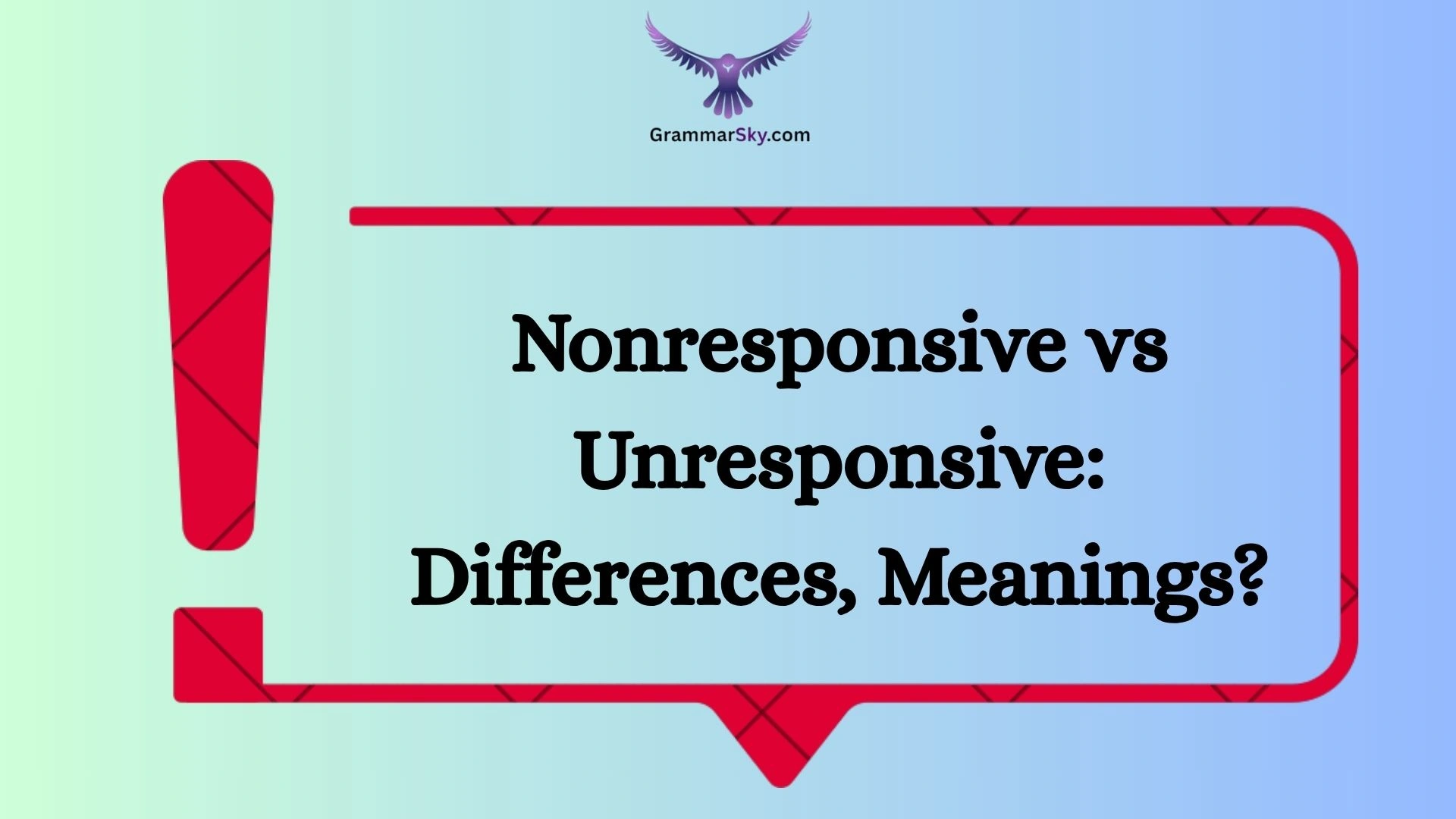 GrammarSky.com

Nonresponsive vs Unresponsive: Differences, Meanings?